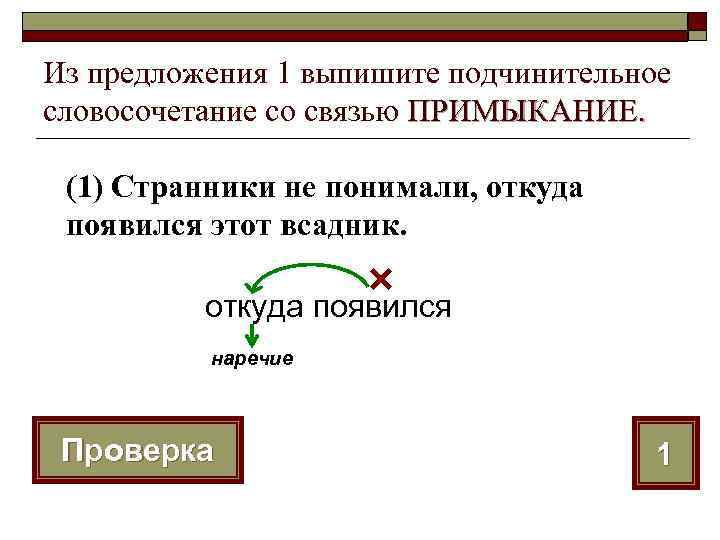 Из предложения 1 выпишите подчинительное словосочетание со связью ПРИМЫКАНИЕ.

(1) Странники не понимали, откуда появился этот всадник.

откуда появился

наречие

Проверка

1